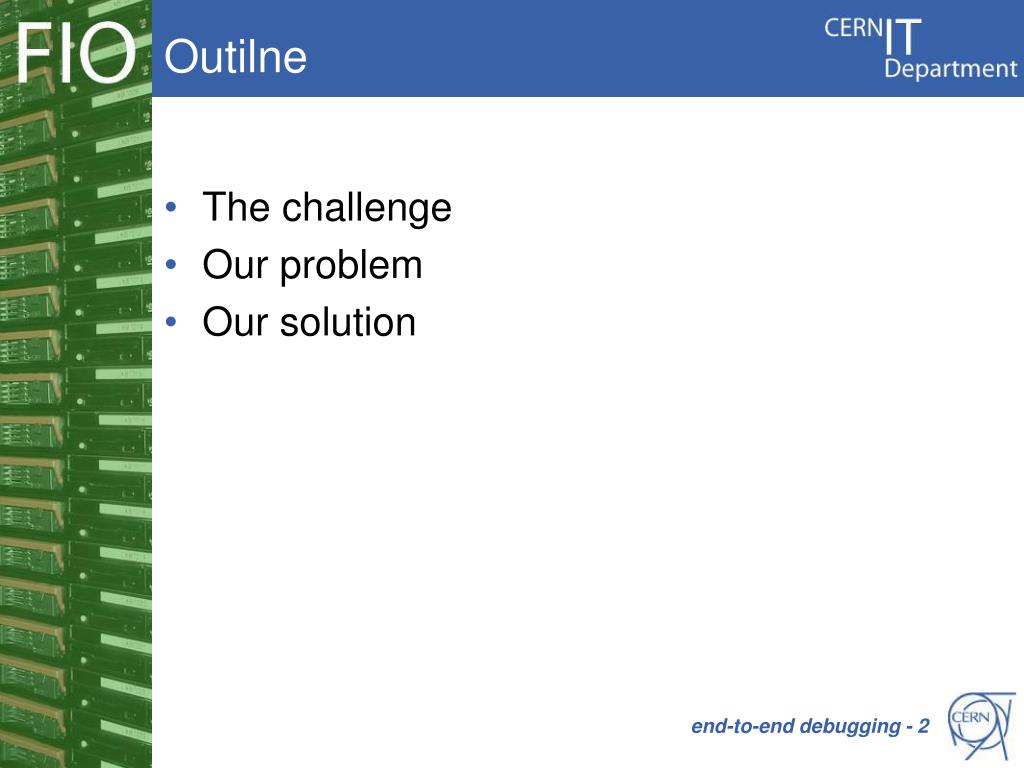 FIO

Outilne

CERN IT Department

• The challenge
• Our problem
• Our solution

end-to-end debugging - 2

CERN